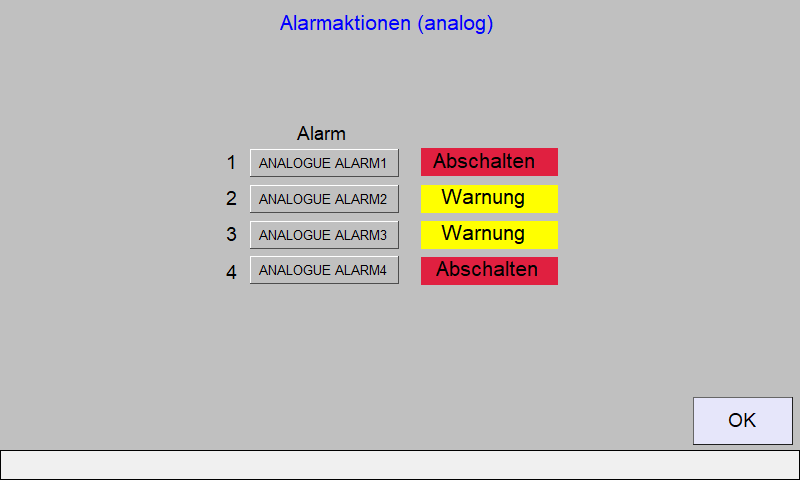 Alarmaktionen (analog)

Alarm

1 ANALOGUE ALARM1 Abschalten

2 ANALOGUE ALARM2 Warnung

3 ANALOGUE ALARM3 Warnung

4 ANALOGUE ALARM4 Abschalten

OK